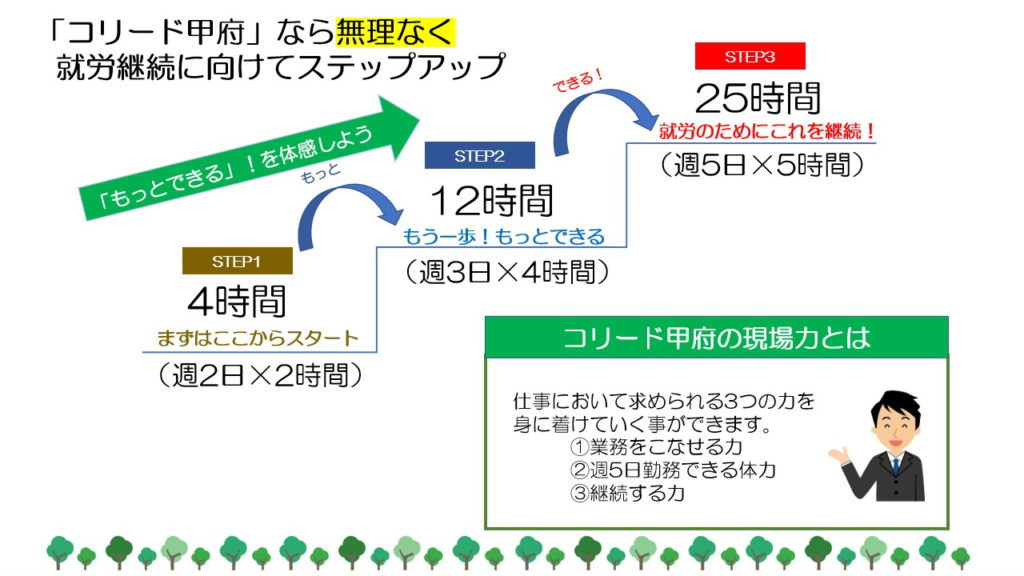 「コリード甲府」なら無理なく
就労継続に向けてステップアップ

「もっとできる」！を体感しよう

STEP1
4時間
まずはここからスタート
（週2日×2時間）

もっと

STEP2
12時間
もう一歩！もっとできる
（週3日×4時間）

できる！

STEP3
25時間
就労のためにこれを継続！
（週5日×5時間）

コリード甲府の現場力とは

仕事において求められる3つの力を身に着けていく事ができます。
①業務をこなせる力
②週5日勤務できる体力
③継続する力